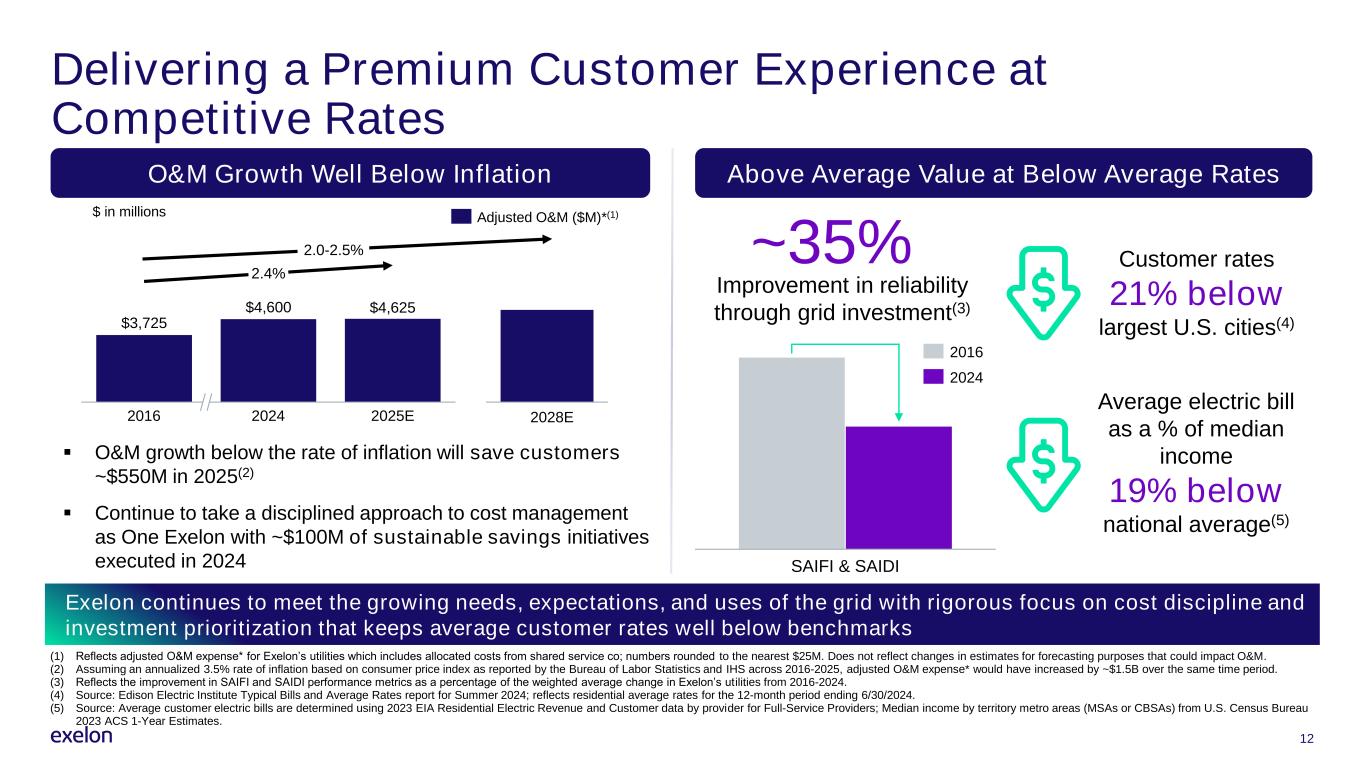 Delivering a Premium Customer Experience at Competitive Rates

O&M Growth Well Below Inflation

$ in millions

Adjusted O&M ($M)*$^{(1)}$

2.0-2.5%

2.4%

$3,725

$4,600

$4,625

2016

2024

2025E

2028E

▪ O&M growth below the rate of inflation will save customers ~$550M in 2025$^{(2)}$

▪ Continue to take a disciplined approach to cost management as One Exelon with ~$100M of sustainable savings initiatives executed in 2024

Above Average Value at Below Average Rates

~35%

Improvement in reliability through grid investment$^{(3)}$

2016

2024

SAIFI & SAIDI

Customer rates

21% below

largest U.S. cities$^{(4)}$

Average electric bill as a % of median income

19% below

national average$^{(5)}$

Exelon continues to meet the growing needs, expectations, and uses of the grid with rigorous focus on cost discipline and investment prioritization that keeps average customer rates well below benchmarks

(1) Reflects adjusted O&M expense* for Exelon's utilities which includes allocated costs from shared service co; numbers rounded to the nearest $25M. Does not reflect changes in estimates for forecasting purposes that could impact O&M.
(2) Assuming an annualized 3.5% rate of inflation based on consumer price index as reported by the Bureau of Labor Statistics and IHS across 2016-2025, adjusted O&M expense* would have increased by ~$1.5B over the same time period.
(3) Reflects the improvement in SAIFI and SAIDI performance metrics as a percentage of the weighted average change in Exelon's utilities from 2016-2024.
(4) Source: Edison Electric Institute Typical Bills and Average Rates report for Summer 2024; reflects residential average rates for the 12-month period ending 6/30/2024.
(5) Source: Average customer electric bills are determined using 2023 EIA Residential Electric Revenue and Customer data by provider for Full-Service Providers; Median income by territory metro areas (MSAs or CBSAs) from U.S. Census Bureau 2023 ACS 1-Year Estimates.

exelon

12